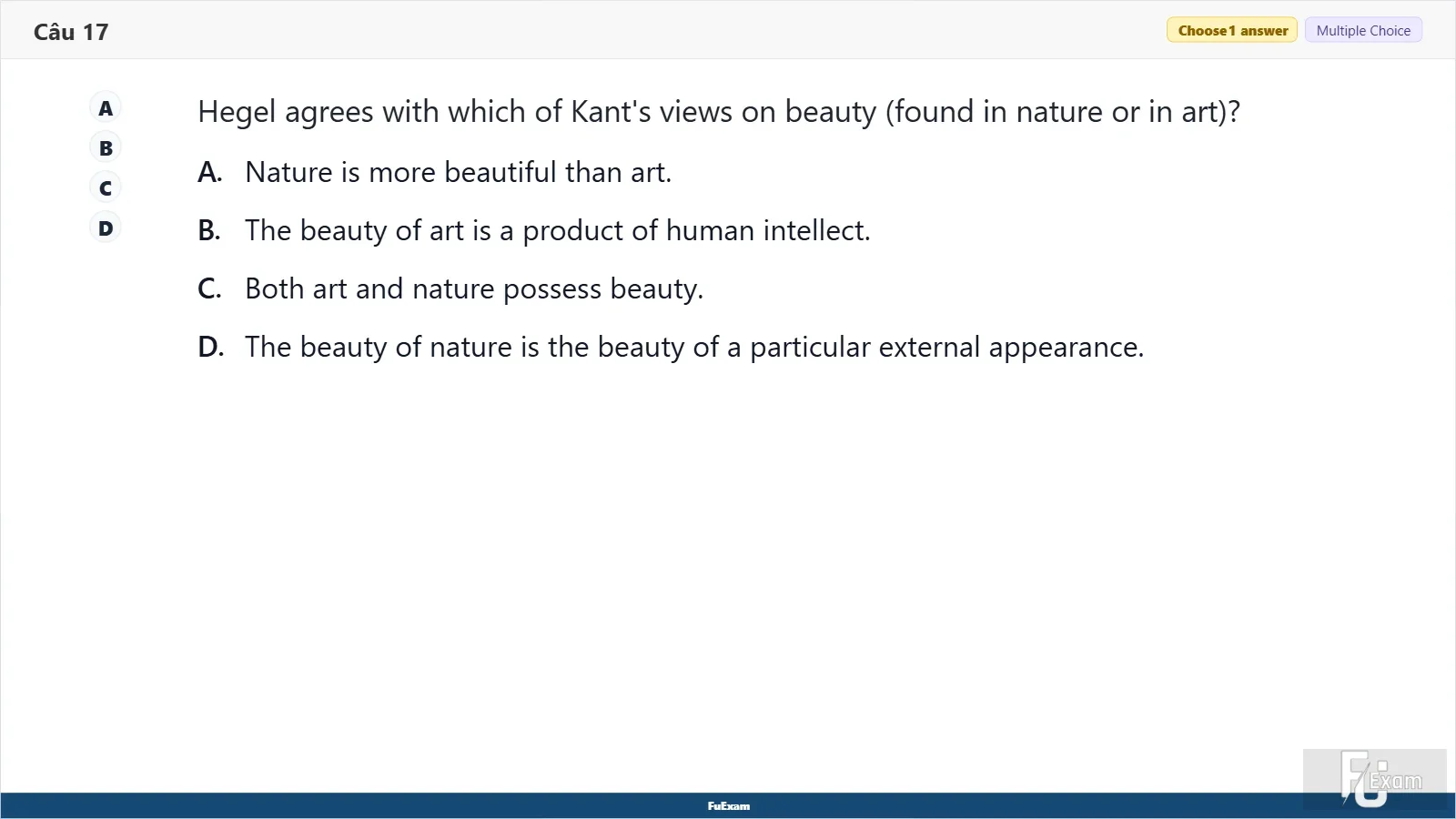 Câu 17

Choose 1 answer Multiple Choice

A
B
C
D

Hegel agrees with which of Kant's views on beauty (found in nature or in art)?

A. Nature is more beautiful than art.

B. The beauty of art is a product of human intellect.

C. Both art and nature possess beauty.

D. The beauty of nature is the beauty of a particular external appearance.

FuExam

FU Exam